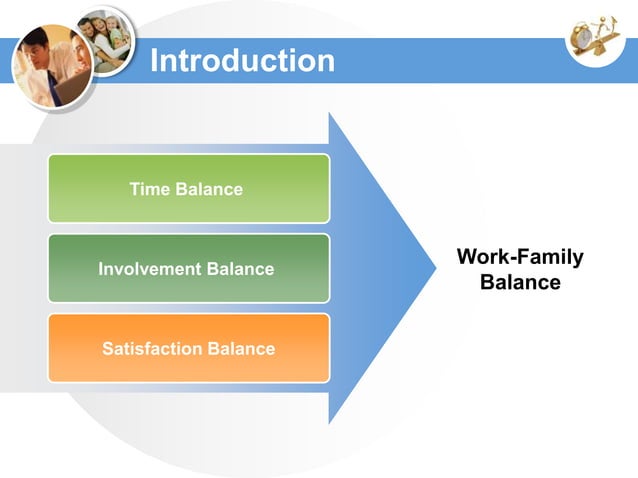 Introduction

Time Balance

Involvement Balance

Satisfaction Balance

Work-Family Balance